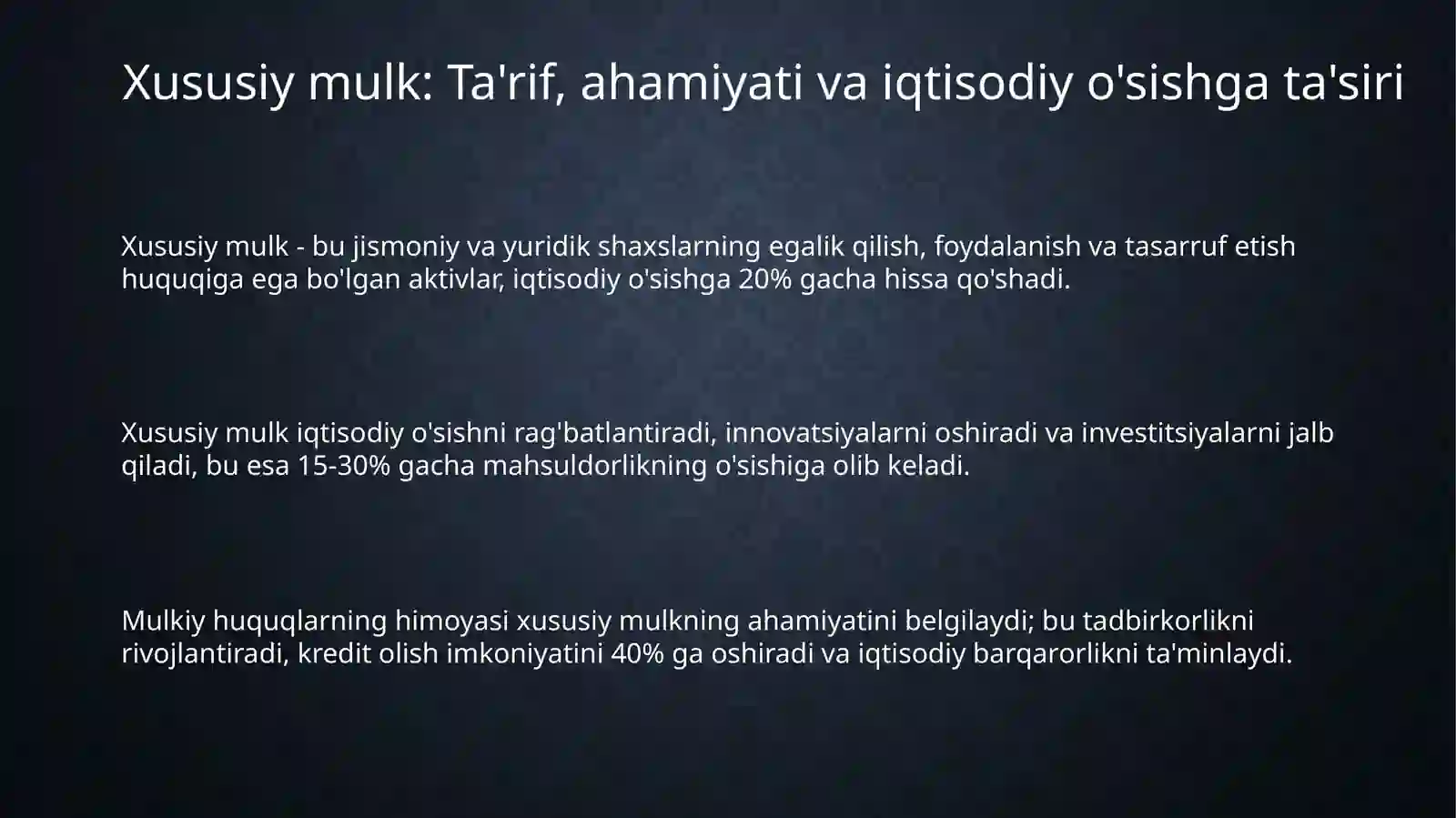 Xususiy mulk: Ta'rif, ahamiyati va iqtisodiy o'sishga ta'siri

Xususiy mulk - bu jismoniy va yuridik shaxslarning egalik qilish, foydalanish va tasarruf etish huquqiga ega bo'lgan aktivlar, iqtisodiy o'sishga 20% gacha hissa qo'shadi.

Xususiy mulk iqtisodiy o'sishni rag'batlantiradi, innovatsiyalarni oshiradi va investitsiyalarni jalb qiladi, bu esa 15-30% gacha mahsuldorlikning o'sishiga olib keladi.

Mulkiy huquqlarning himoyasi xususiy mulkning ahamiyatini belgilaydi; bu tadbirkorlikni rivojlantiradi, kredit olish imkoniyatini 40% ga oshiradi va iqtisodiy barqarorlikni ta'minlaydi.